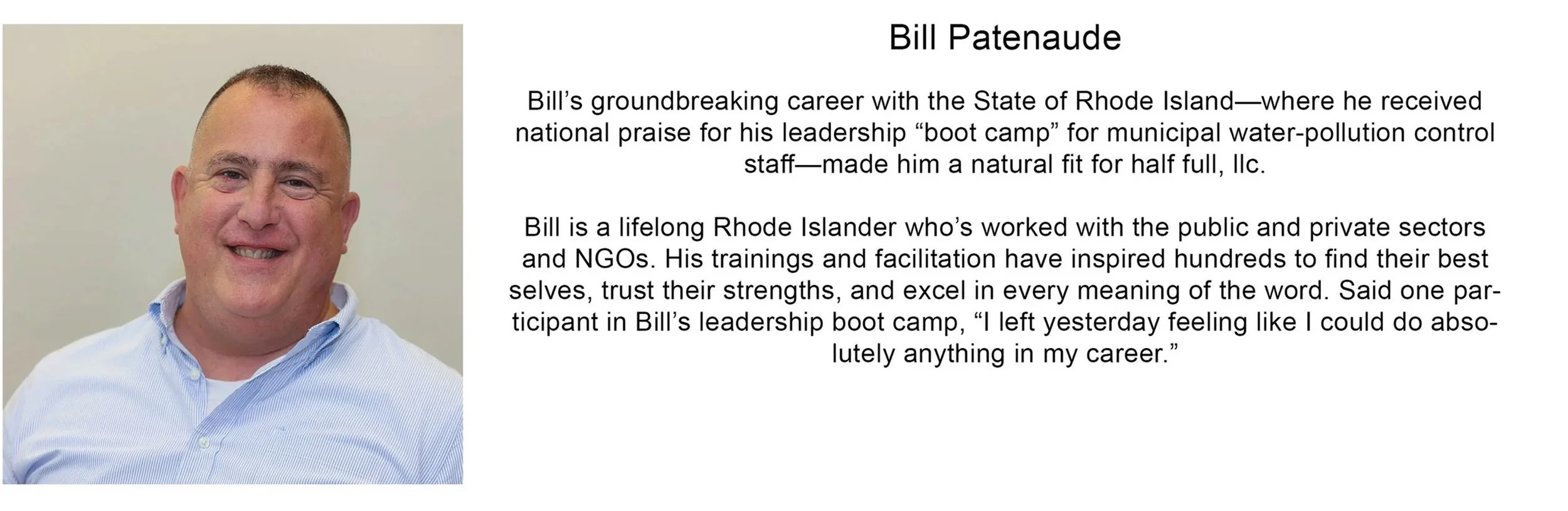 Bill Patenaude

Bill’s groundbreaking career with the State of Rhode Island—where he received national praise for his leadership “boot camp” for municipal water-pollution control staff—made him a natural fit for half full, llc.

Bill is a lifelong Rhode Islander who’s worked with the public and private sectors and NGOs. His trainings and facilitation have inspired hundreds to find their best selves, trust their strengths, and excel in every meaning of the word. Said one participant in Bill’s leadership boot camp, “I left yesterday feeling like I could do absolutely anything in my career.”